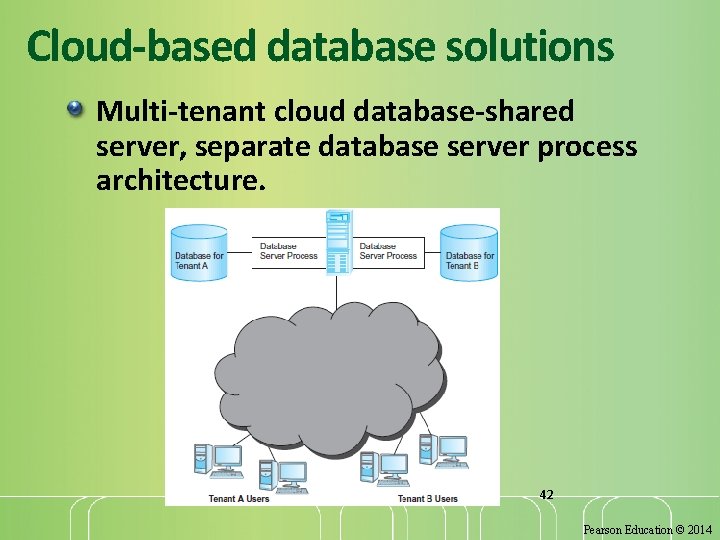 Cloud-based database solutions

Multi-tenant cloud database-shared server, separate database server process architecture.

Database for Tenant A

Database Server Process

Database Server Process

Database for Tenant B

Tenant A Users

Tenant B Users

42

Pearson Education © 2014